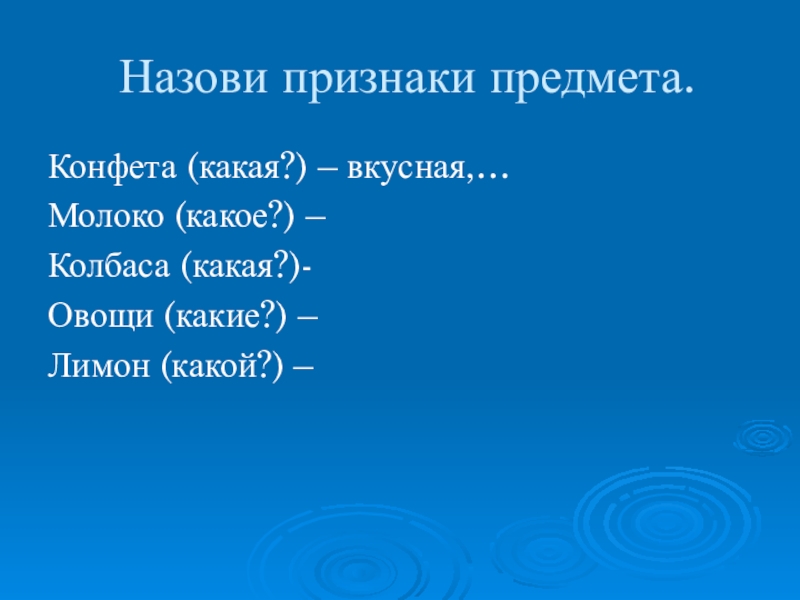 Назови признаки предмета.

Конфета (какая?) – вкусная,…

Молоко (какое?) –

Колбаса (какая?)-

Овощи (какие?) –

Лимон (какой?) –